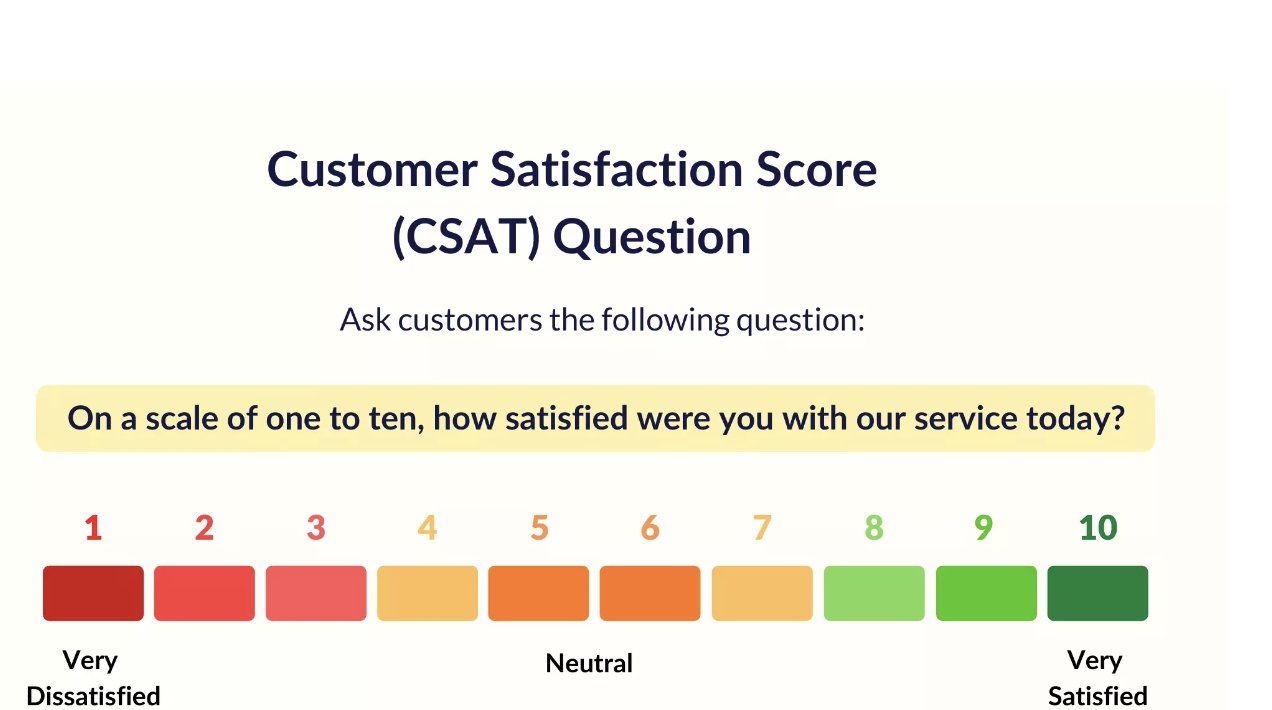 Customer Satisfaction Score (CSAT) Question

Ask customers the following question:

On a scale of one to ten, how satisfied were you with our service today?

1 2 3 4 5 6 7 8 9 10

Very Dissatisfied

Neutral

Very Satisfied